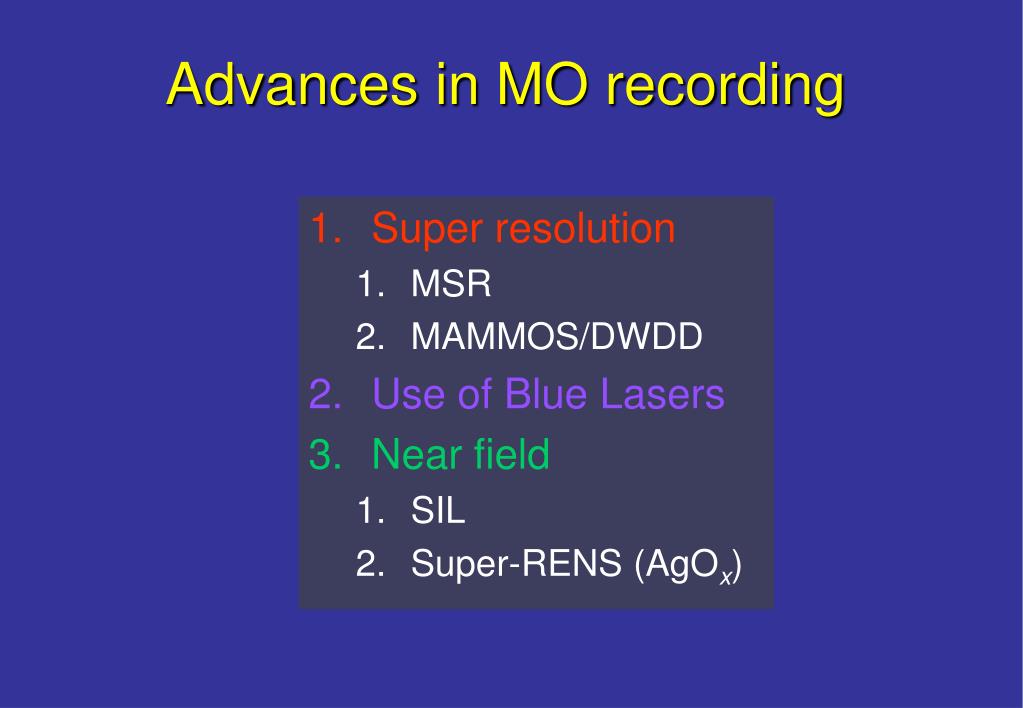 Advances in MO recording

1. Super resolution
   1. MSR
   2. MAMMOS/DWDD
2. Use of Blue Lasers
3. Near field
   1. SIL
   2. Super-RENS ($AgO_x$)